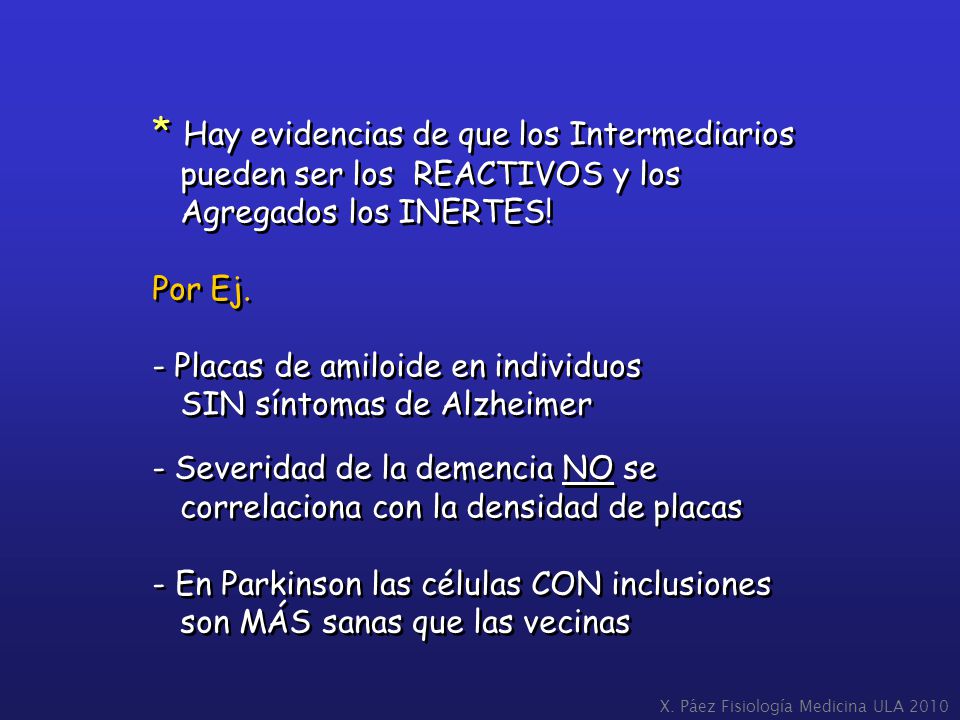 * Hay evidencias de que los Intermediarios pueden ser los REACTIVOS y los Agregados los INERTES!

Por Ej.

- Placas de amiloide en individuos SIN síntomas de Alzheimer

- Severidad de la demencia NO se correlaciona con la densidad de placas

- En Parkinson las células CON inclusiones son MÁS sanas que las vecinas

X. Páez Fisiología Medicina ULA 2010